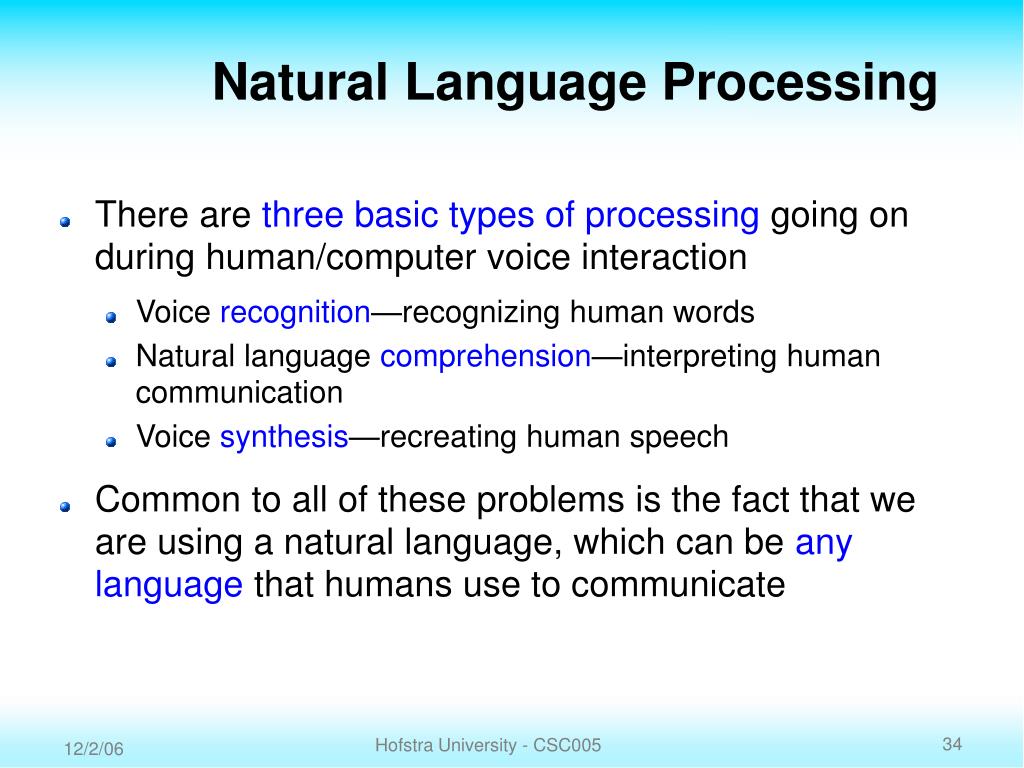 Natural Language Processing

There are three basic types of processing going on during human/computer voice interaction

Voice recognition—recognizing human words

Natural language comprehension—interpreting human communication

Voice synthesis—recreating human speech

Common to all of these problems is the fact that we are using a natural language, which can be any language that humans use to communicate

12/2/06

Hofstra University - CSC005

34